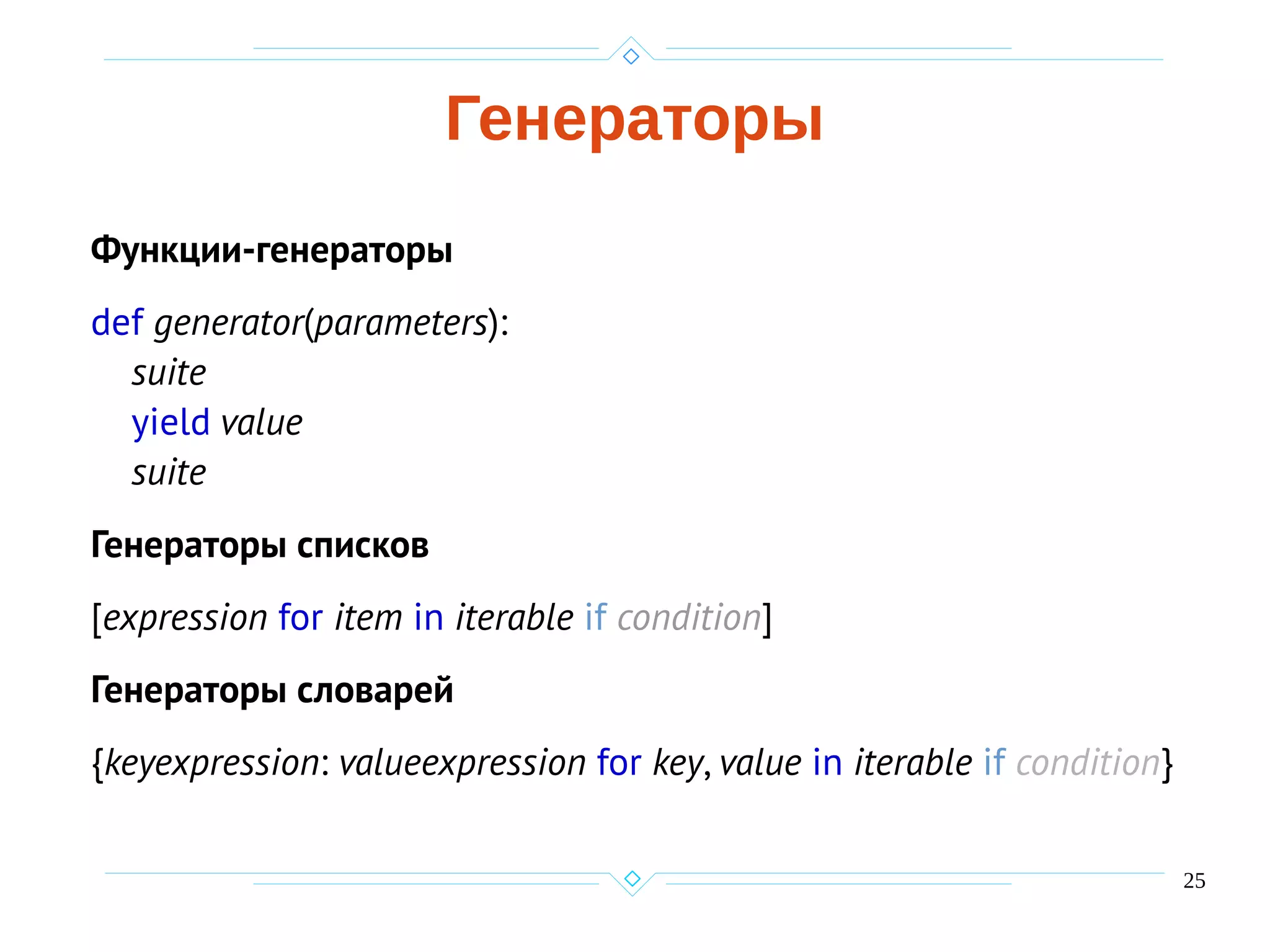 Генераторы

Функции-генераторы

def generator(parameters):
suite
yield value
suite

Генераторы списков

[expression for item in iterable if condition]

Генераторы словарей

{keyexpression: valueexpression for key, value in iterable if condition}

25